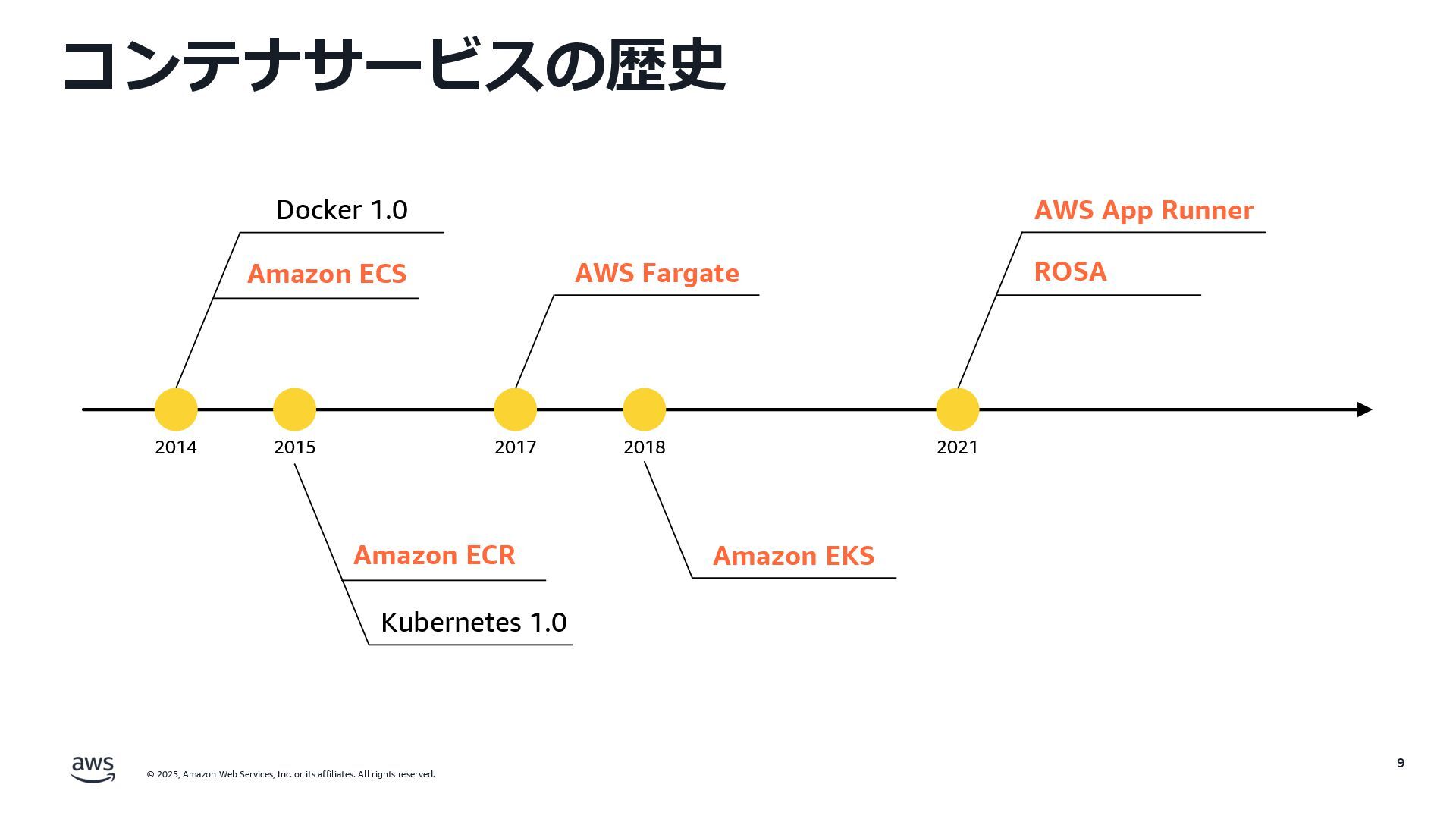 コンテナサービスの歴史

Docker 1.0

Amazon ECS

AWS Fargate

AWS App Runner

ROSA

2014

2015

2017

2018

2021

Amazon ECR

Kubernetes 1.0

Amazon EKS

aws

© 2025, Amazon Web Services, Inc. or its affiliates. All rights reserved.

9